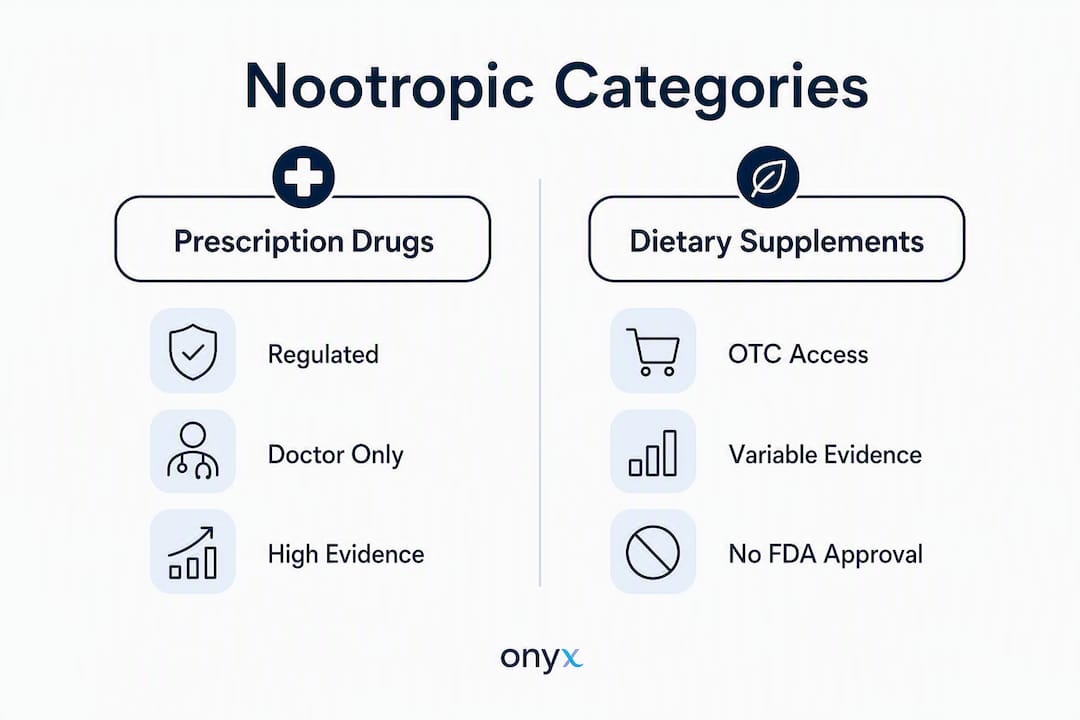 Nootropic Categories

Prescription Drugs

Regulated

Doctor Only

High Evidence

Dietary Supplements

OTC Access

Variable Evidence

No FDA Approval

onyx